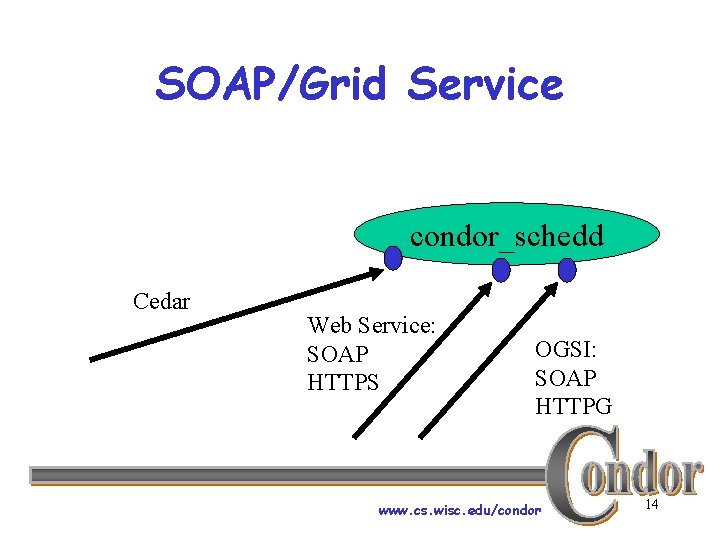 SOAP/Grid Service

condor_schedd

Cedar

Web Service:
SOAP
HTTPS

OGSI:
SOAP
HTTPG

Condor

www.cs.wisc.edu/condor

14